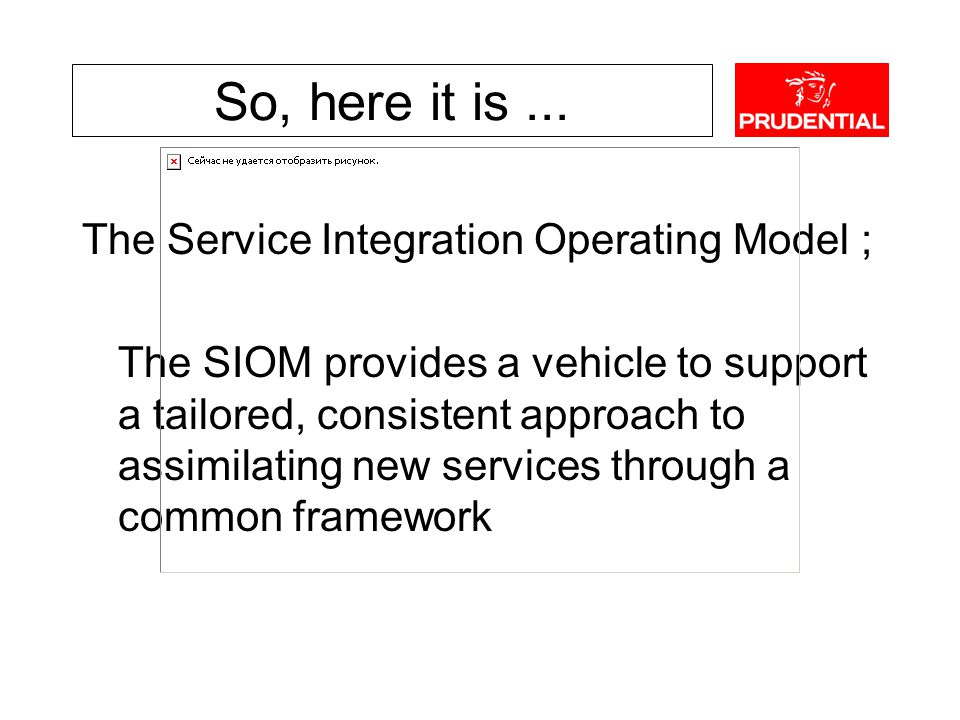 So, here it is ...

PRUDENTIAL

Сейчас не удается отобразить рисунок.

The Service Integration Operating Model ;

The SIOM provides a vehicle to support a tailored, consistent approach to assimilating new services through a common framework